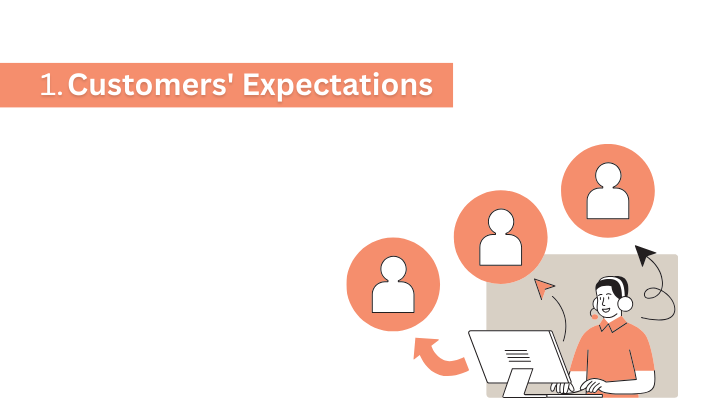 1. Customers' Expectations